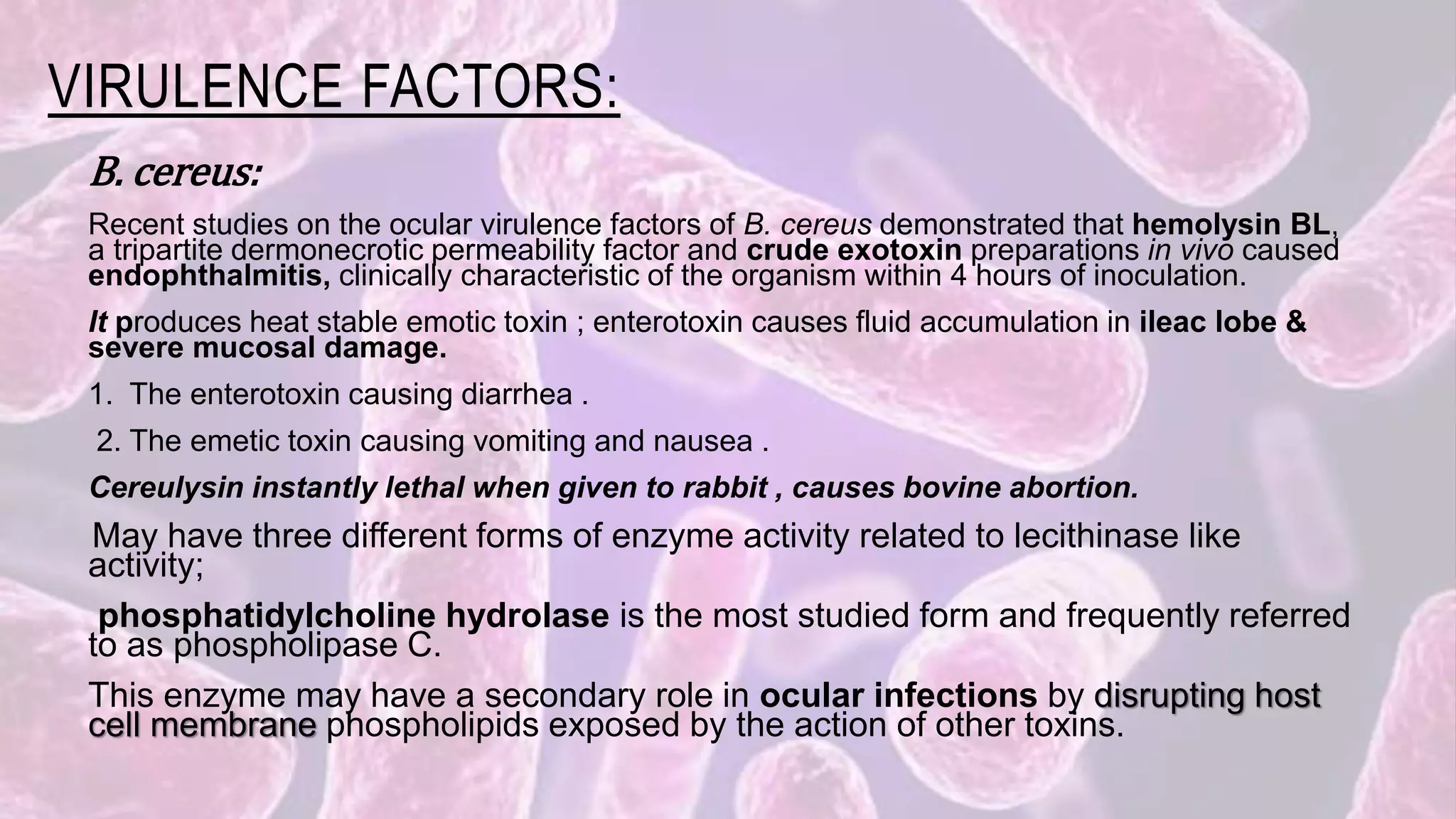 VIRULENCE FACTORS:

B. cereus:

Recent studies on the ocular virulence factors of B. cereus demonstrated that hemolysin BL, a tripartite dermonecrotic permeability factor and crude exotoxin preparations in vivo caused endophthalmitis, clinically characteristic of the organism within 4 hours of inoculation.

It produces heat stable emotic toxin ; enterotoxin causes fluid accumulation in ileac lobe & severe mucosal damage.

1. The enterotoxin causing diarrhea .

2. The emetic toxin causing vomiting and nausea .

Cereulysin instantly lethal when given to rabbit , causes bovine abortion.

May have three different forms of enzyme activity related to lecithinase like activity;

phosphatidylcholine hydrolase is the most studied form and frequently referred to as phospholipase C.

This enzyme may have a secondary role in ocular infections by disrupting host cell membrane phospholipids exposed by the action of other toxins.